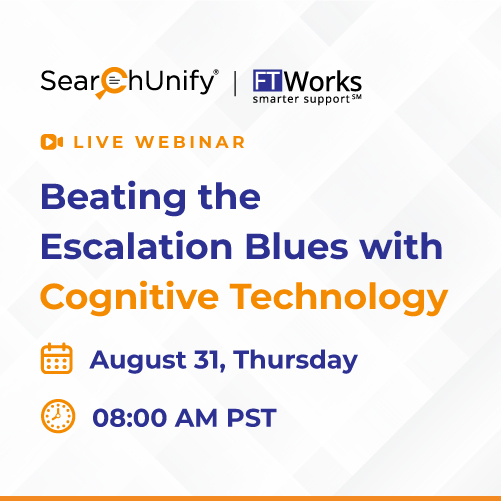 SearchUnify® | FTWorks smarter support℠

LIVE WEBINAR

Beating the Escalation Blues with Cognitive Technology

August 31, Thursday

08:00 AM PST